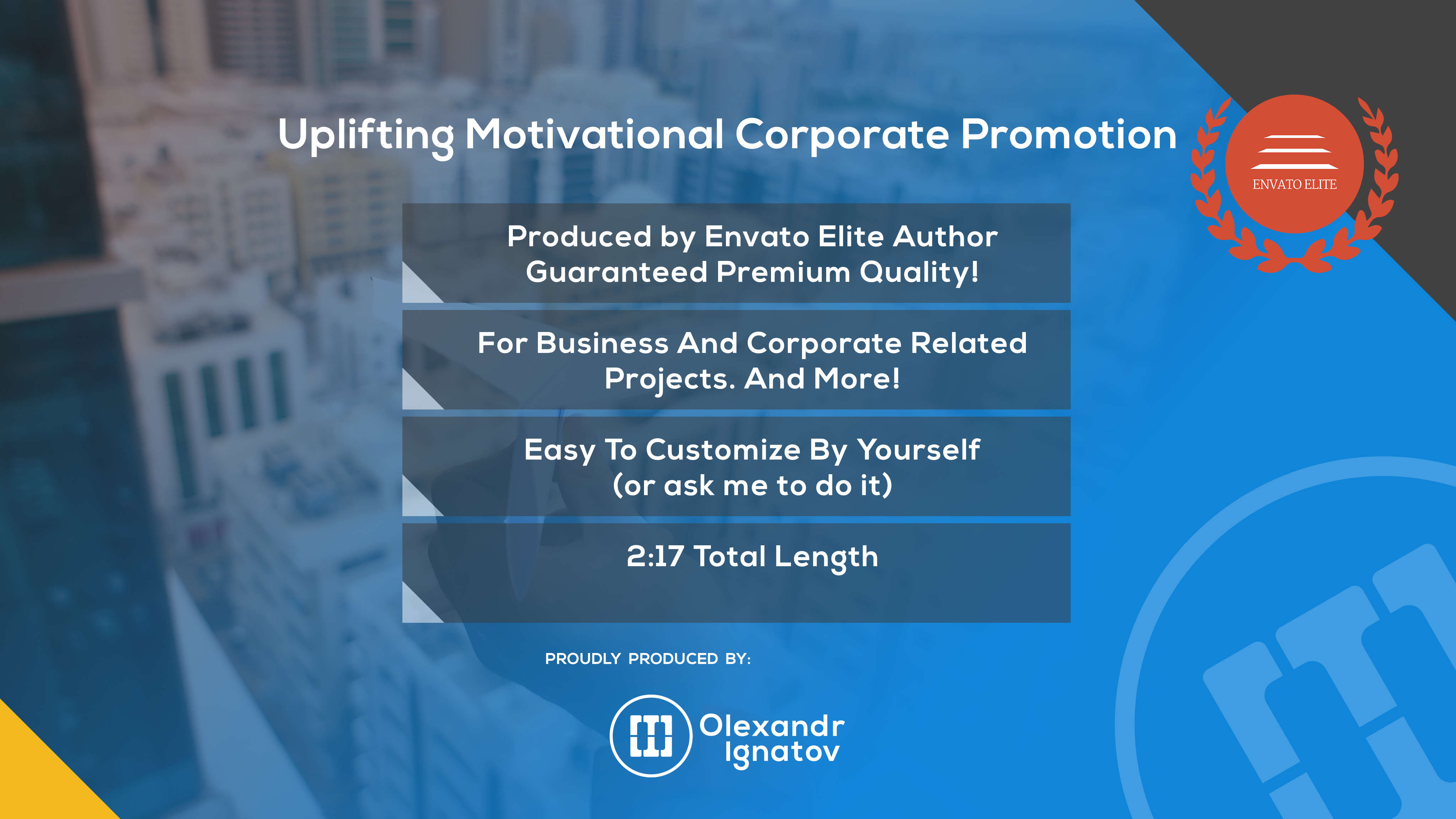 Uplifting Motivational Corporate Promotion

ENVATO ELITE

Produced by Envato Elite Author
Guaranteed Premium Quality!

For Business And Corporate Related Projects. And More!

Easy To Customize By Yourself
(or ask me to do it)

2:17 Total Length

PROUDLY PRODUCED BY:

Olexandr Ignatov